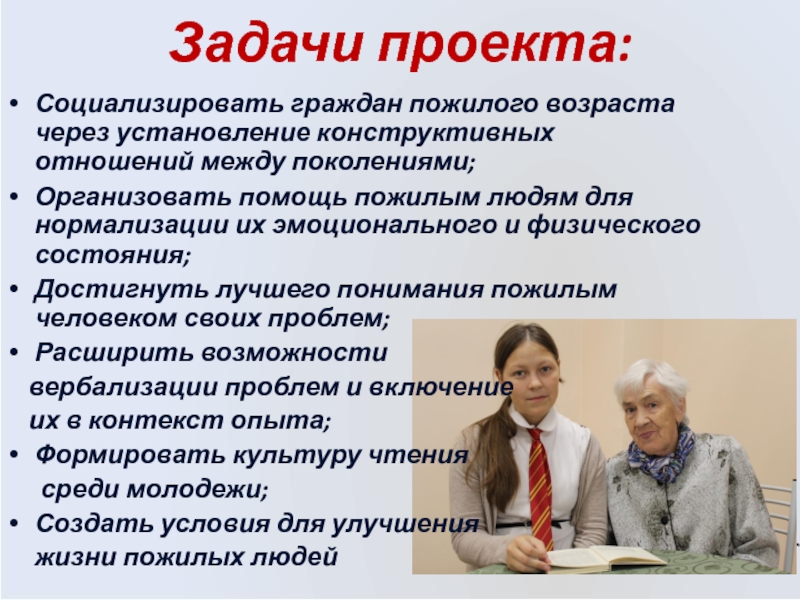 Задачи проекта:

• Социализировать граждан пожилого возраста через установление конструктивных отношений между поколениями;
• Организовать помощь пожилым людям для нормализации их эмоционального и физического состояния;
• Достигнуть лучшего понимания пожилым человеком своих проблем;
• Расширить возможности вербализации проблем и включение их в контекст опыта;
• Формировать культуру чтения среди молодежи;
• Создать условия для улучшения жизни пожилых людей